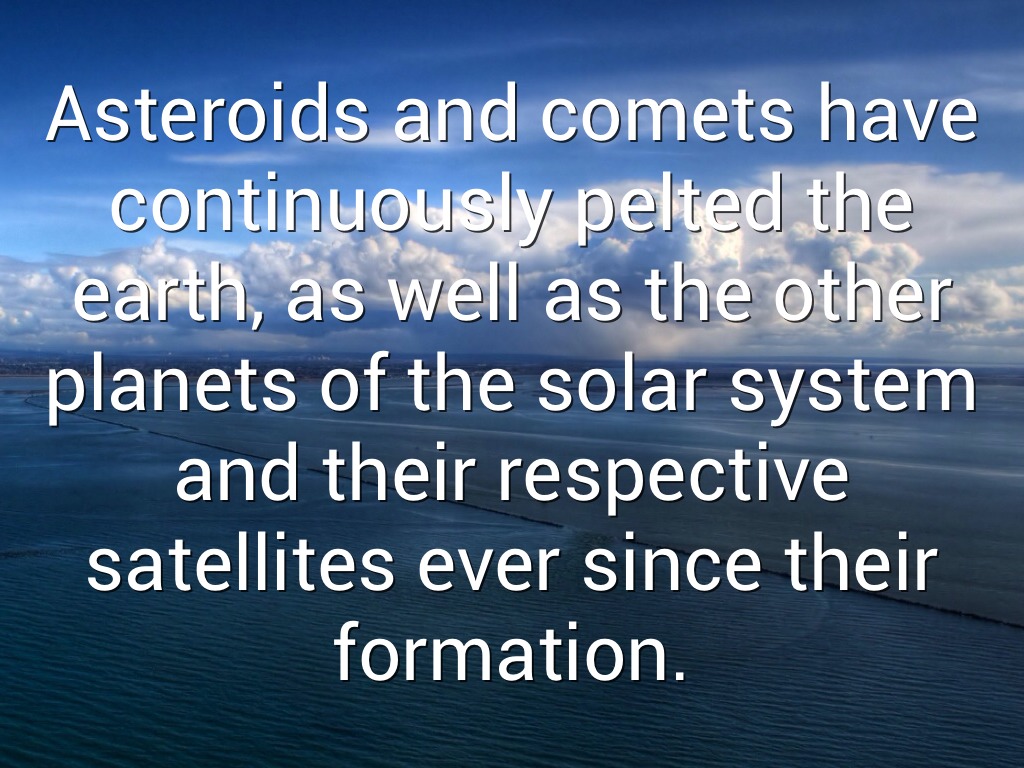 Asteroids and comets have continuously pelted the earth, as well as the other planets of the solar system and their respective satellites ever since their formation.